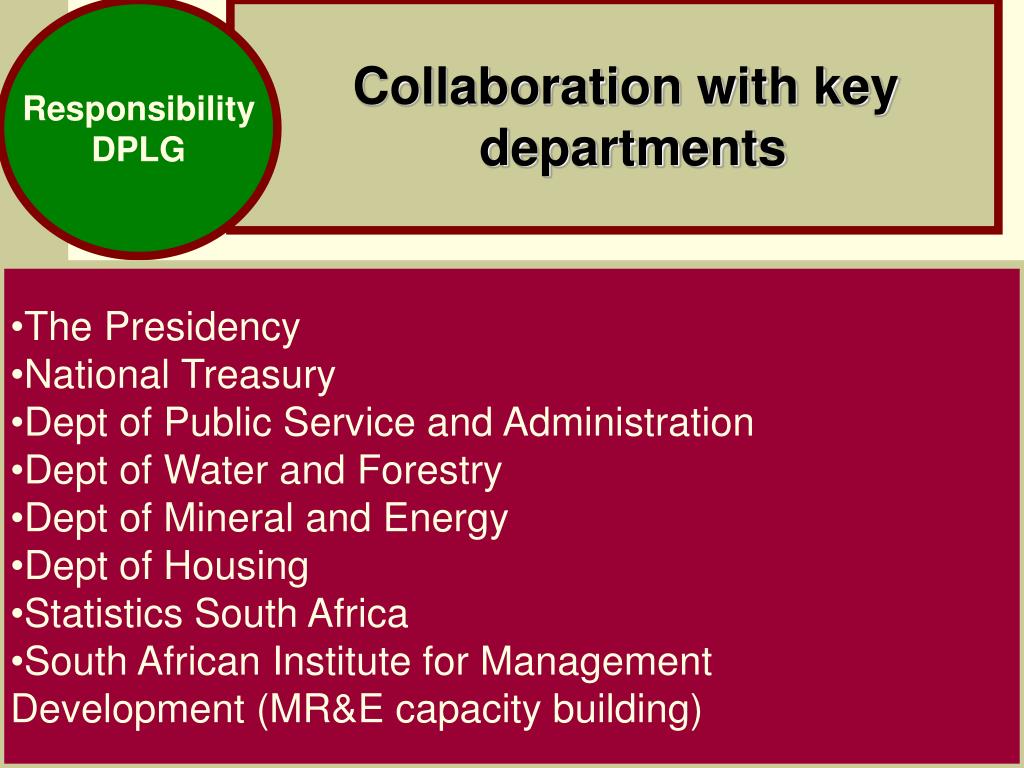 Responsibility DPLG

Collaboration with key departments

•The Presidency
•National Treasury
•Dept of Public Service and Administration
•Dept of Water and Forestry
•Dept of Mineral and Energy
•Dept of Housing
•Statistics South Africa
•South African Institute for Management Development (MR&E capacity building)